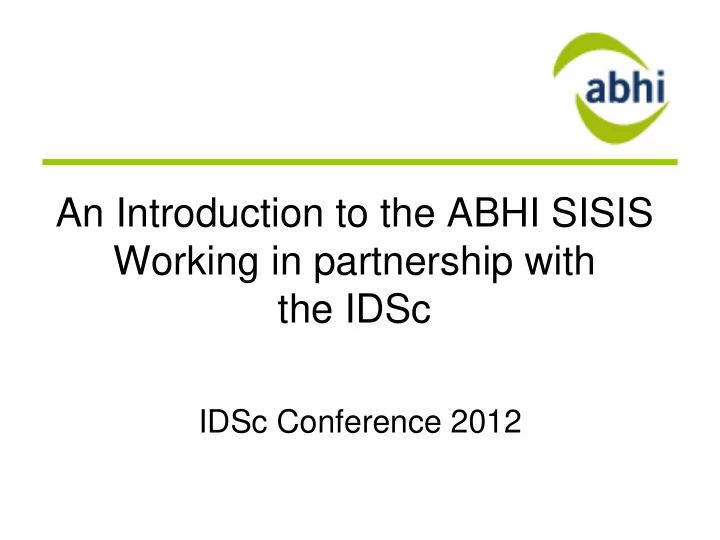 abhi

An Introduction to the ABHI SISIS Working in partnership with the IDSc

IDSc Conference 2012